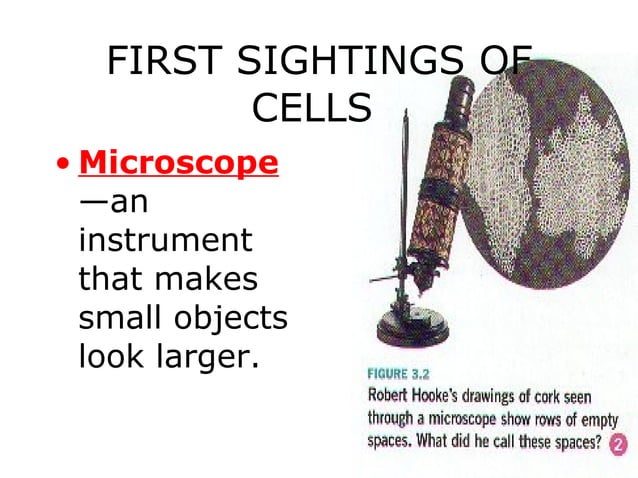 FIRST SIGHTINGS OF CELLS

• Microscope—an instrument that makes small objects look larger.

FIGURE 3.2
Robert Hooke's drawings of cork seen through a microscope show rows of empty spaces. What did he call these spaces? 2